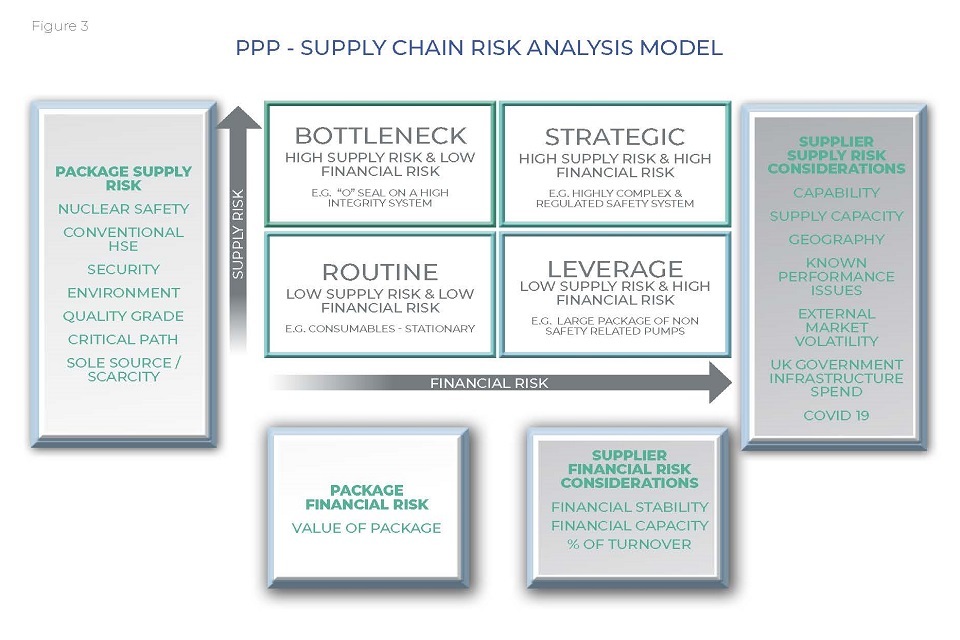 Figure 3

PPP - SUPPLY CHAIN RISK ANALYSIS MODEL

PACKAGE SUPPLY RISK
NUCLEAR SAFETY
CONVENTIONAL HSE
SECURITY
ENVIRONMENT
QUALITY GRADE
CRITICAL PATH
SOLE SOURCE / SCARCITY

SUPPLY RISK

BOTTLENECK
HIGH SUPPLY RISK & LOW FINANCIAL RISK
E.G. "O" SEAL ON A HIGH INTEGRITY SYSTEM

STRATEGIC
HIGH SUPPLY RISK & HIGH FINANCIAL RISK
E.G. HIGHLY COMPLEX & REGULATED SAFETY SYSTEM

ROUTINE
LOW SUPPLY RISK & LOW FINANCIAL RISK
E.G. CONSUMABLES - STATIONARY

LEVERAGE
LOW SUPPLY RISK & HIGH FINANCIAL RISK
E.G. LARGE PACKAGE OF NON SAFETY RELATED PUMPS

FINANCIAL RISK

SUPPLIER SUPPLY RISK CONSIDERATIONS
CAPABILITY
SUPPLY CAPACITY
GEOGRAPHY
KNOWN PERFORMANCE ISSUES
EXTERNAL MARKET VOLATILITY
UK GOVERNMENT INFRASTRUCTURE SPEND
COVID 19

PACKAGE FINANCIAL RISK
VALUE OF PACKAGE

SUPPLIER FINANCIAL RISK CONSIDERATIONS
FINANCIAL STABILITY
FINANCIAL CAPACITY
% OF TURNOVER